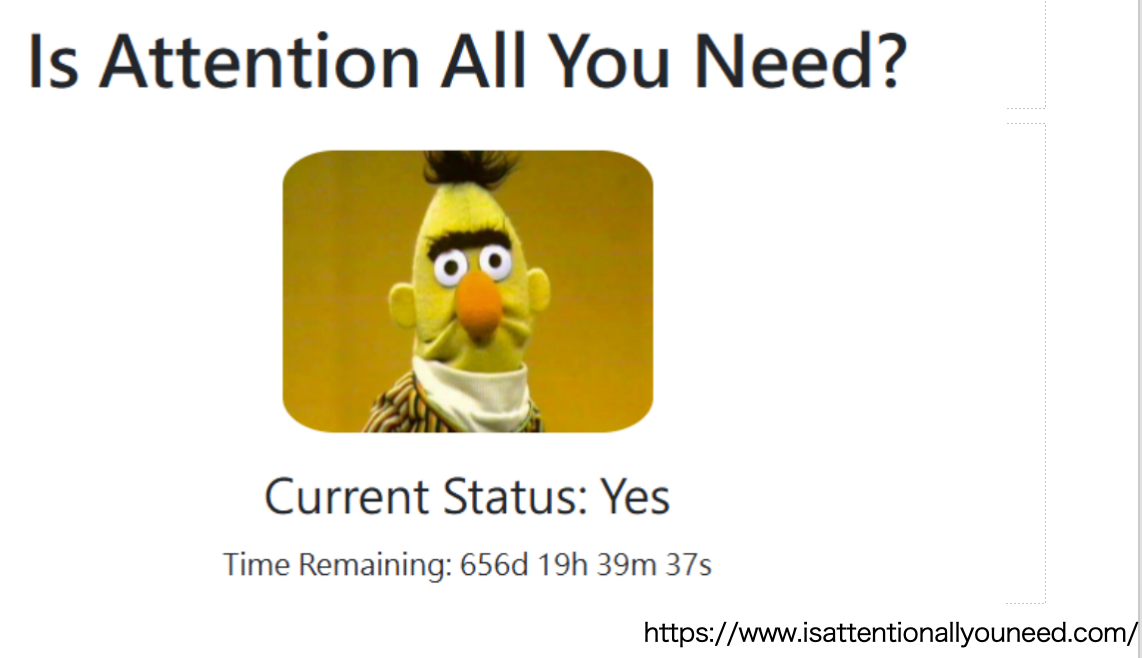 Is Attention All You Need?

Current Status: Yes

Time Remaining: 656d 19h 39m 37s

https://www.isattentionallyouneed.com/